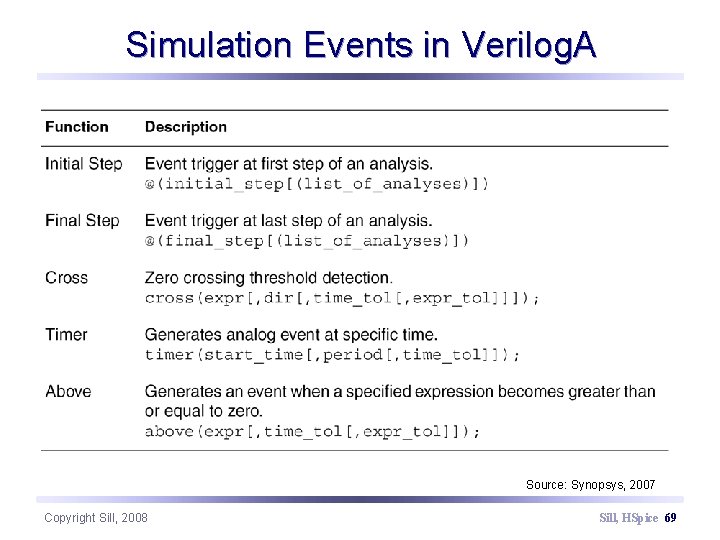 Simulation Events in VerilogA

| Function | Description |
|---|---|
| Initial Step | Event trigger at first step of an analysis. @(initial_step[(list_of_analyses)]) |
| Final Step | Event trigger at last step of an analysis. @(final_step[(list_of_analyses)]) |
| Cross | Zero crossing threshold detection. cross(expr[,dir[,time_tol[,expr_tol]]]); |
| Timer | Generates analog event at specific time. timer(start_time[,period[,time_tol]]); |
| Above | Generates an event when a specified expression becomes greater than or equal to zero. above(expr[,time_tol[,expr_tol]]); |

Source: Synopsys, 2007

Copyright Sill, 2008

Sill, HSpice 69